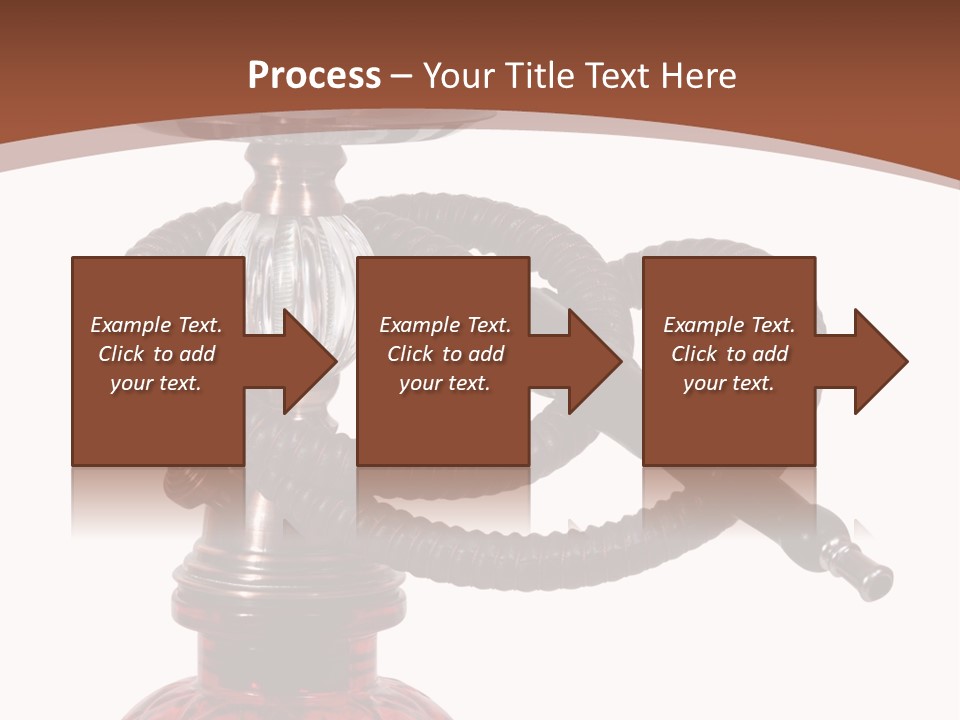 Process – Your Title Text Here

Example Text. Click to add your text.

Example Text. Click to add your text.

Example Text. Click to add your text.